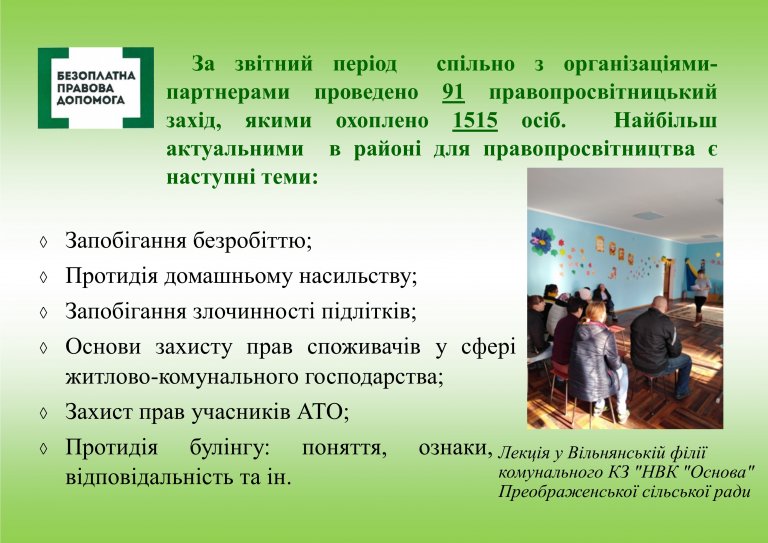 БЕЗОПЛАТНА ПРАВОВА ДОПОМОГА

За звітний період спільно з організаціями-партнерами проведено 91 правопросвітницький захід, якими охоплено 1515 осіб. Найбільш актуальними в районі для правопросвітництва є наступні теми:

◊ Запобігання безробіттю;
◊ Протидія домашньому насильству;
◊ Запобігання злочинності підлітків;
◊ Основи захисту прав споживачів у сфері житлово-комунального господарства;
◊ Захист прав учасників АТО;
◊ Протидія булінгу: поняття, ознаки, відповідальність та ін.

Лекція у Вільнянській філії комунального КЗ "НВК "Основа" Преображенської сільської ради